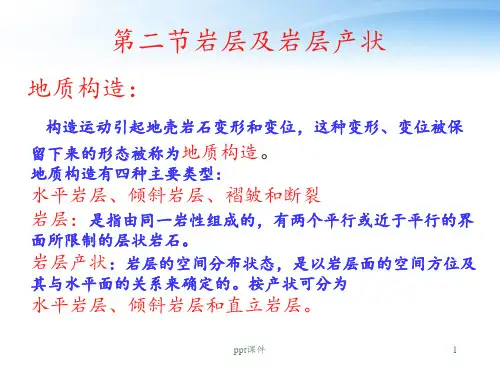 第二节岩层及岩层产状

地质构造：

构造运动引起地壳岩石变形和变位，这种变形、变位被保留下来的形态被称为地质构造。

地质构造有四种主要类型：

水平岩层、倾斜岩层、褶皱和断裂

岩层：是指由同一岩性组成的，有两个平行或近于平行的界面所限制的层状岩石。

岩层产状：岩层的空间分布状态，是以岩层面的空间方位及其与水平面的关系来确定的。按产状可分为

水平岩层、倾斜岩层和直立岩层。

ppt课件

1